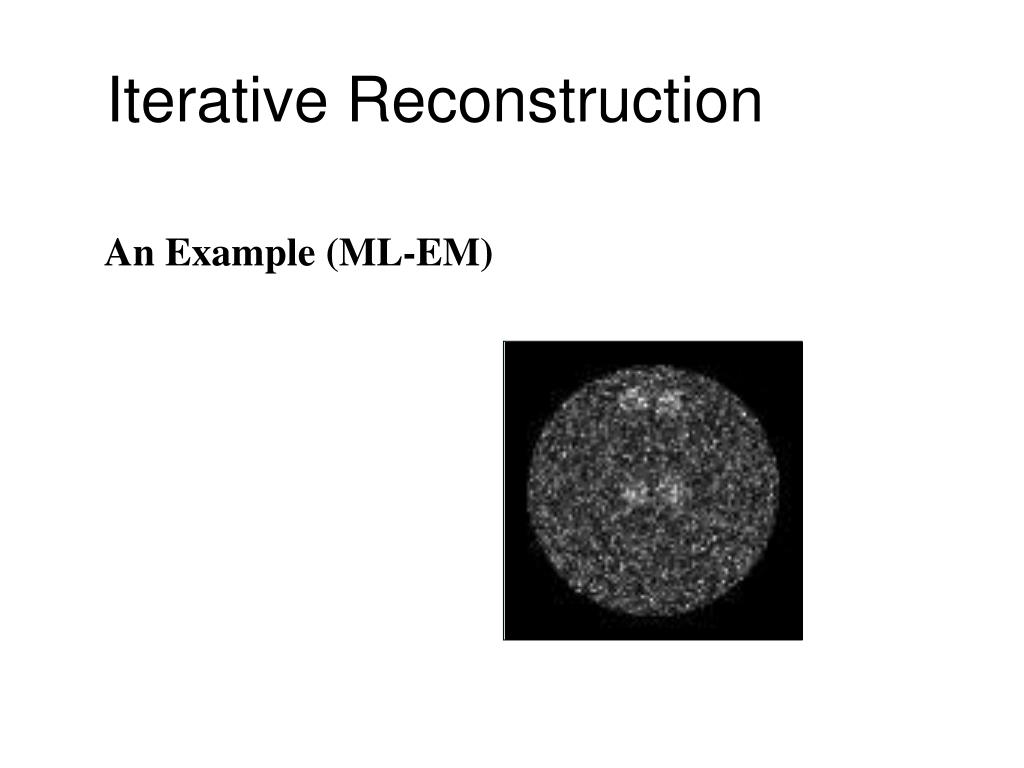 Iterative Reconstruction

An Example (ML-EM)